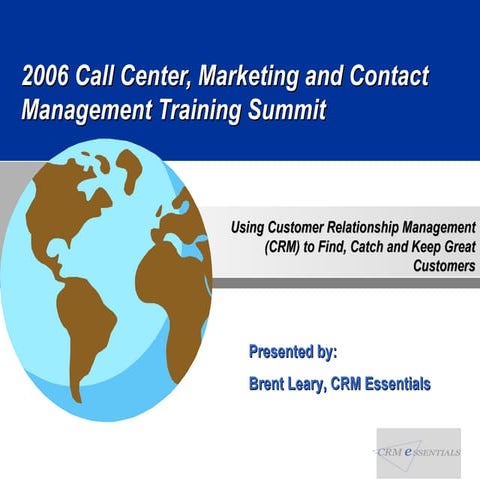 2006 Call Center, Marketing and Contact Management Training Summit

Using Customer Relationship Management (CRM) to Find, Catch and Keep Great Customers

Presented by:

Brent Leary, CRM Essentials

CRM eSSENTIALS